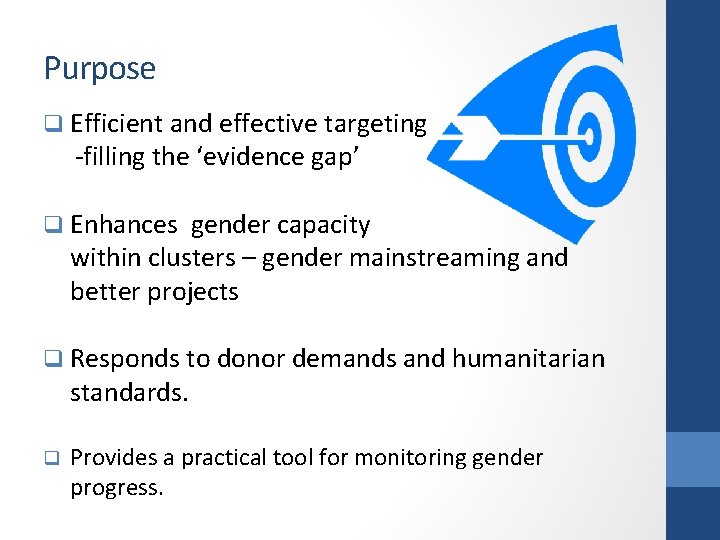 Purpose

❑ Efficient and effective targeting
-filling the ‘evidence gap’

❑ Enhances gender capacity within clusters – gender mainstreaming and better projects

❑ Responds to donor demands and humanitarian standards.

❑ Provides a practical tool for monitoring gender progress.